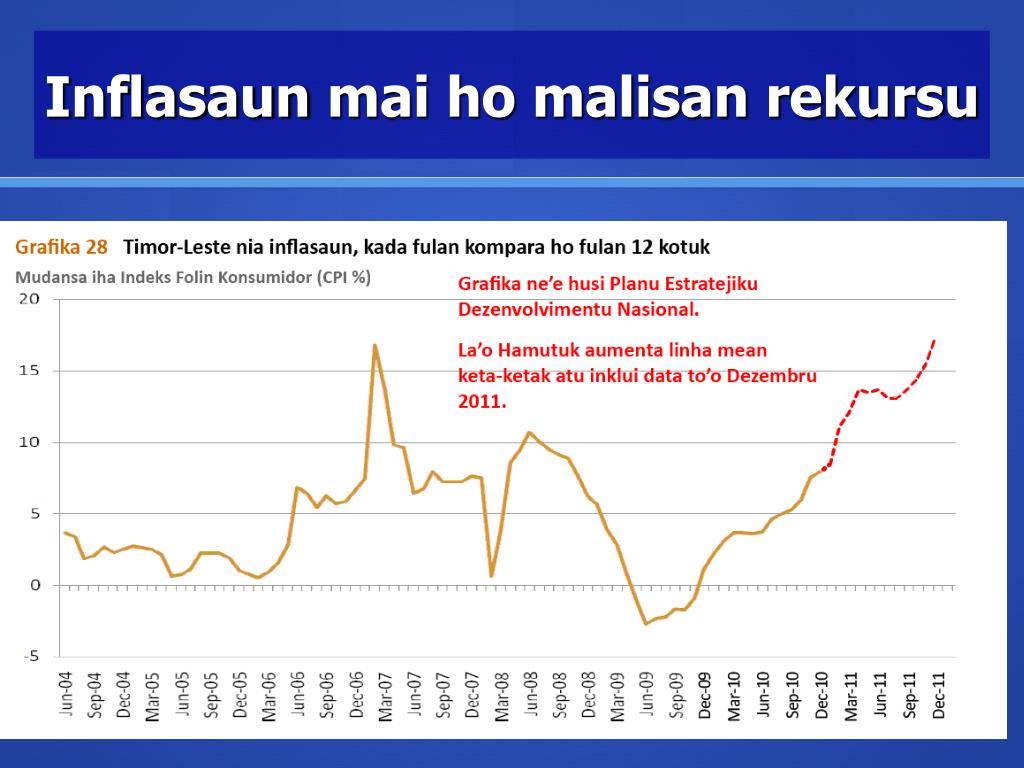 Inflasaun mai ho malisan rekursu

Grafika 28 Timor-Leste nia inflasaun, kada fulan kompara ho fulan 12 kotuk

Mudansa iha Indeks Folin Konsumidor (CPI %)

Grafika ne'e husi Planu Estratejiku Dezenvolvimentu Nasional.

La'o Hamutuk aumenta linha mean keta-ketak atu inklui data to'o Dezembru 2011.

20
15
10
5
0
-5

Jun-04
Sep-04
Dec-04
Mar-05
Jun-05
Sep-05
Dec-05
Mar-06
Jun-06
Sep-06
Dec-06
Mar-07
Jun-07
Sep-07
Dec-07
Mar-08
Jun-08
Sep-08
Dec-08
Mar-09
Jun-09
Sep-09
Dec-09
Mar-10
Jun-10
Sep-10
Dec-10
Mar-11
Jun-11
Sep-11
Dec-11